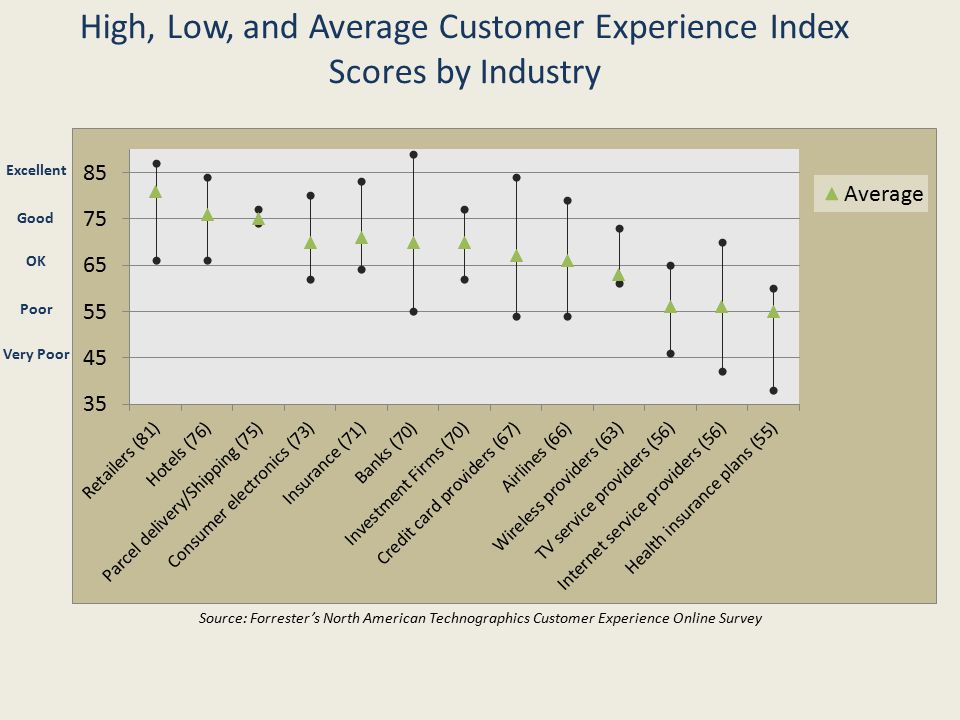 High, Low, and Average Customer Experience Index Scores by Industry

Excellent
Good
OK
Poor
Very Poor

85
75
65
55
45
35

Average

Retailers (81)
Hotels (76)
Parcel delivery/Shipping (75)
Consumer electronics (73)
Insurance (71)
Banks (70)
Investment Firms (70)
Credit card providers (67)
Airlines (66)
Wireless providers (63)
TV service providers (56)
Internet service providers (56)
Health insurance plans (55)

Source: Forrester's North American Technographics Customer Experience Online Survey